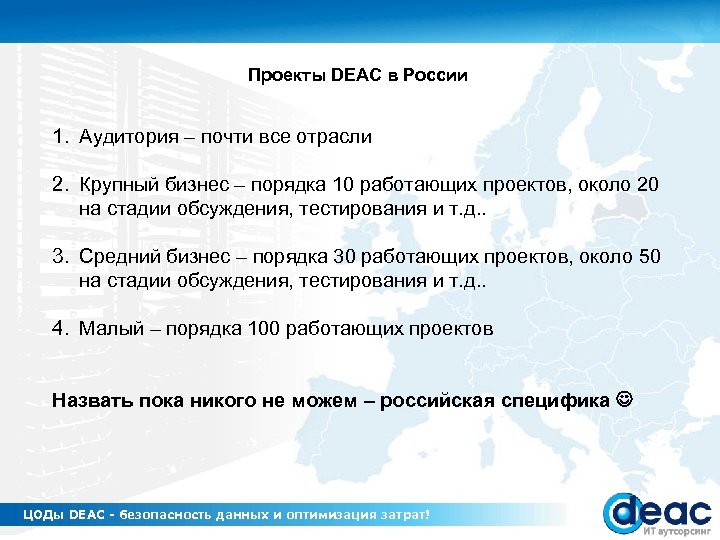 Проекты DEAC в России

1. Аудитория – почти все отрасли

2. Крупный бизнес – порядка 10 работающих проектов, около 20 на стадии обсуждения, тестирования и т.д..

3. Средний бизнес – порядка 30 работающих проектов, около 50 на стадии обсуждения, тестирования и т.д..

4. Малый – порядка 100 работающих проектов

Назвать пока никого не можем – российская специфика ☺

ЦОДы DEAC - безопасность данных и оптимизация затрат!

deac
ИТ аутсорсинг